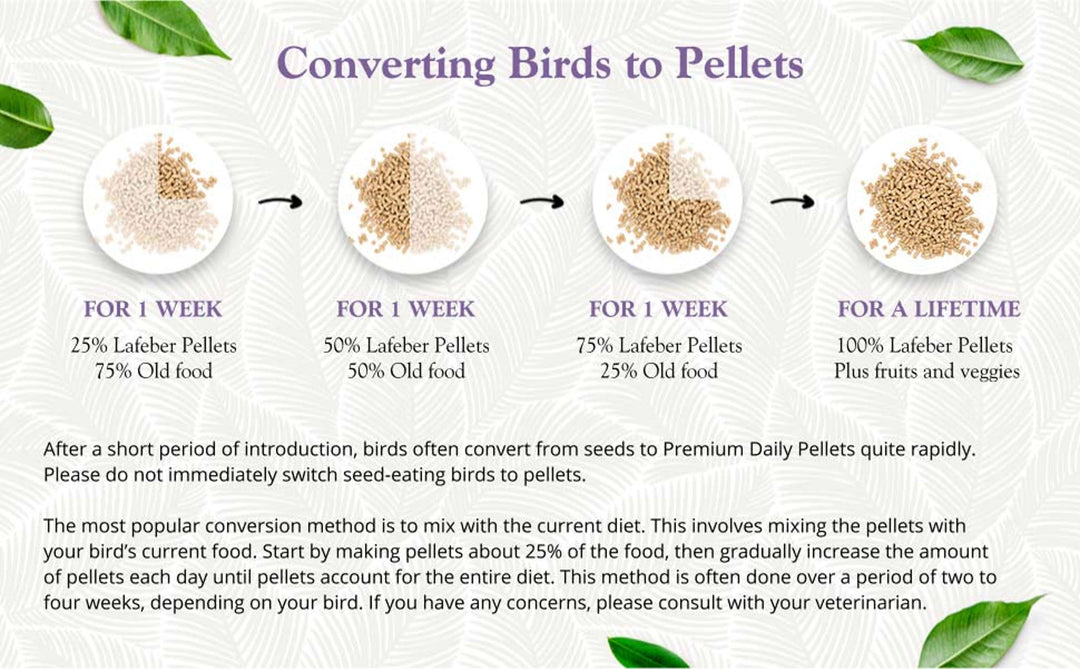 Converting Birds to Pellets

FOR 1 WEEK
25% Lafeber Pellets
75% Old food

FOR 1 WEEK
50% Lafeber Pellets
50% Old food

FOR 1 WEEK
75% Lafeber Pellets
25% Old food

FOR A LIFETIME
100% Lafeber Pellets
Plus fruits and veggies

After a short period of introduction, birds often convert from seeds to Premium Daily Pellets quite rapidly. Please do not immediately switch seed-eating birds to pellets.

The most popular conversion method is to mix with the current diet. This involves mixing the pellets with your bird's current food. Start by making pellets about 25% of the food, then gradually increase the amount of pellets each day until pellets account for the entire diet. This method is often done over a period of two to four weeks, depending on your bird. If you have any concerns, please consult with your veterinarian.